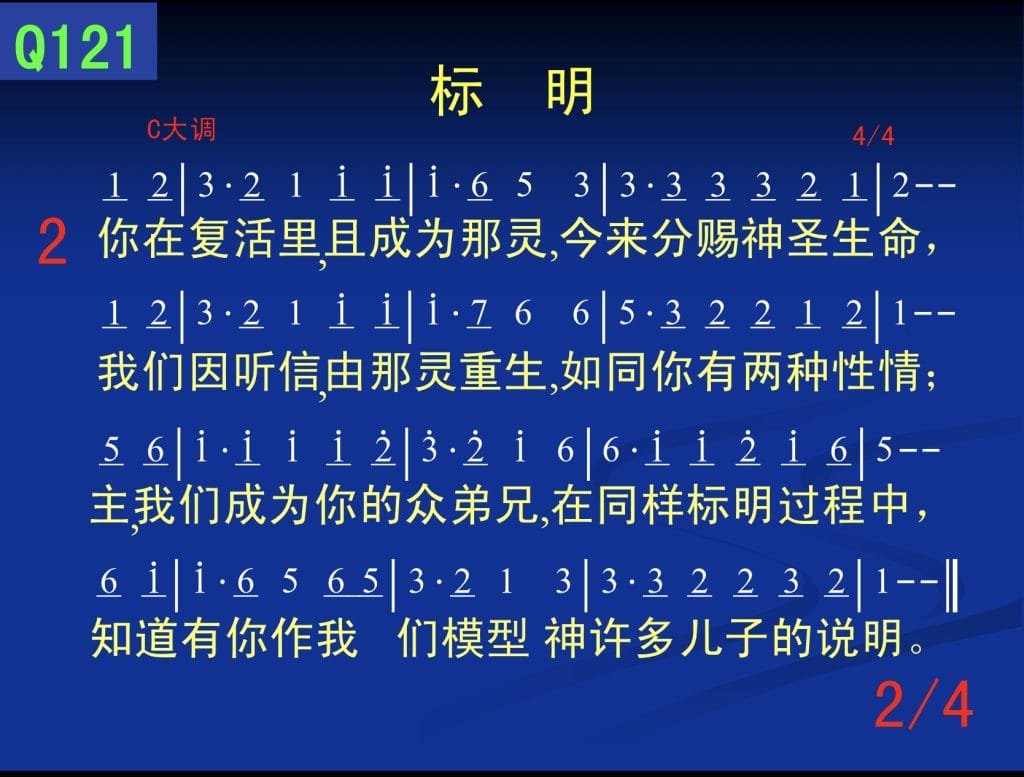 Q121

标 明

C大调

4/4

1 2 | 3 · 2 1 i i | i · 6 5 3 | 3 · 3 3 3 2 1 | 2 - -

2 你在复活里,且成为那灵,今来分赐神圣生命,

1 2 | 3 · 2 1 i i | i · 7 6 6 | 5 · 3 2 2 1 2 | 1 - -

我们因听信,由那灵重生,如同你有两种性情;

5 6 | i · i i i 2 | 3 · 2 i 6 | 6 · i i 2 i 6 | 5 - -

主,我们成为你的众弟兄,在同样标明过程中,

6 i | i · 6 5 6 5 | 3 · 2 1 3 | 3 · 3 2 2 3 2 | 1 - - ‖

知道有你作我 们模型 神许多儿子的说明。

2/4